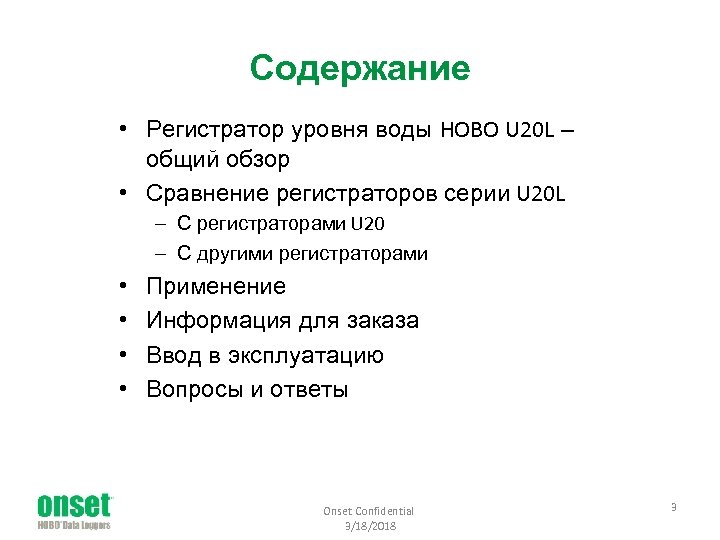 Содержание

• Регистратор уровня воды HOBO U20L – общий обзор
• Сравнение регистраторов серии U20L
– С регистраторами U20
– С другими регистраторами
• Применение
• Информация для заказа
• Ввод в эксплуатацию
• Вопросы и ответы

onset
HOBO Data Loggers

Onset Confidential
3/18/2018

3